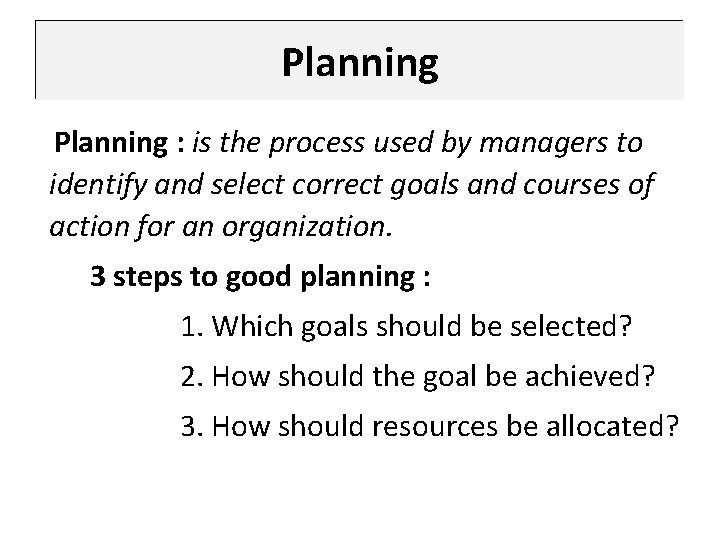 Planning

Planning : is the process used by managers to identify and select correct goals and courses of action for an organization.

3 steps to good planning :

1. Which goals should be selected?

2. How should the goal be achieved?

3. How should resources be allocated?